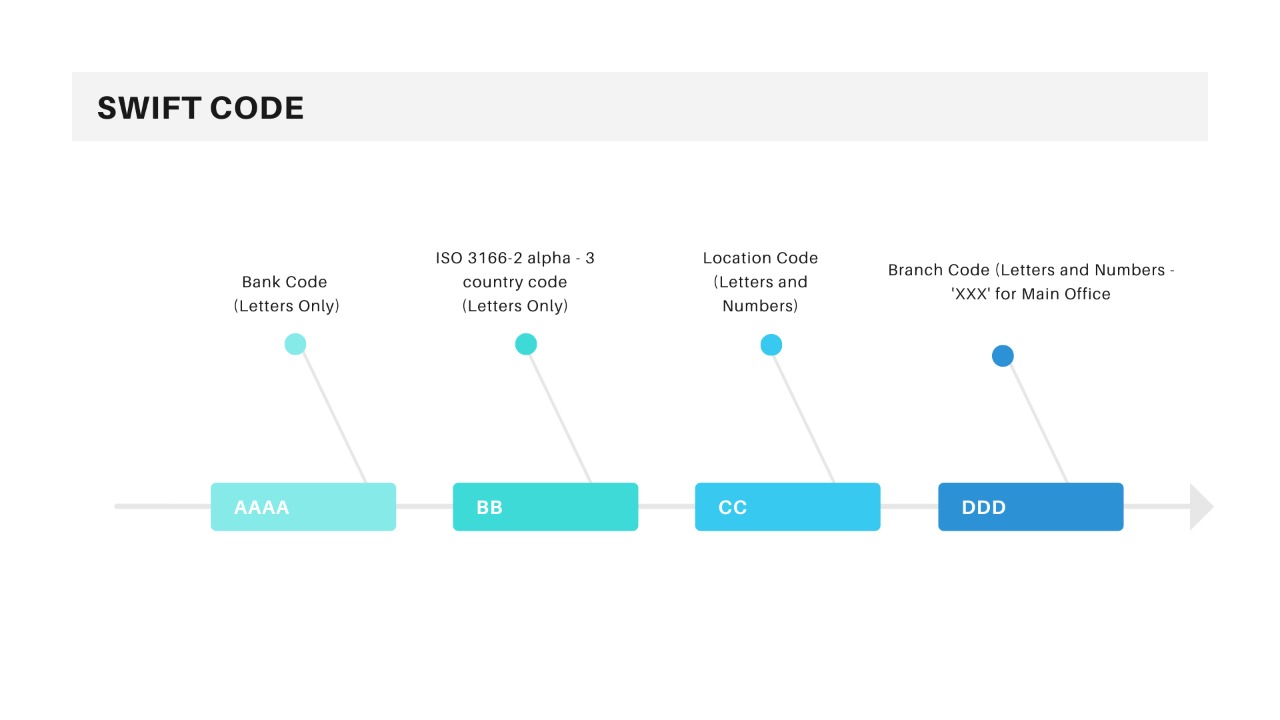 SWIFT CODE

Bank Code (Letters Only)

ISO 3166-2 alpha - 3 country code (Letters Only)

Location Code (Letters and Numbers)

Branch Code (Letters and Numbers - 'XXX' for Main Office

AAAA

BB

CC

DDD